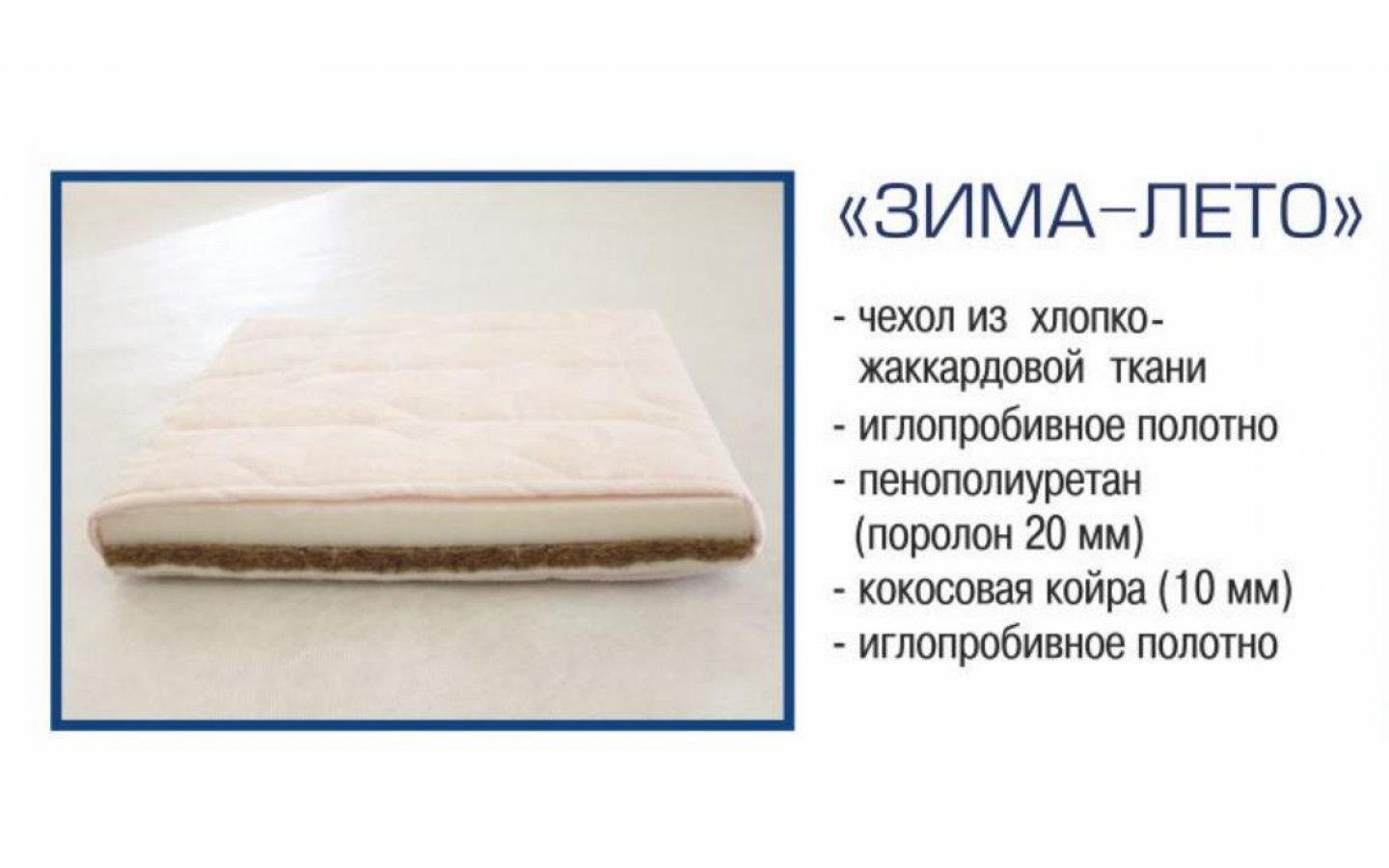 «ЗИМА–ЛЕТО»

- чехол из хлопко-жаккардовой ткани
- иглопробивное полотно
- пенополиуретан (поролон 20 мм)
- кокосовая койра (10 мм)
- иглопробивное полотно